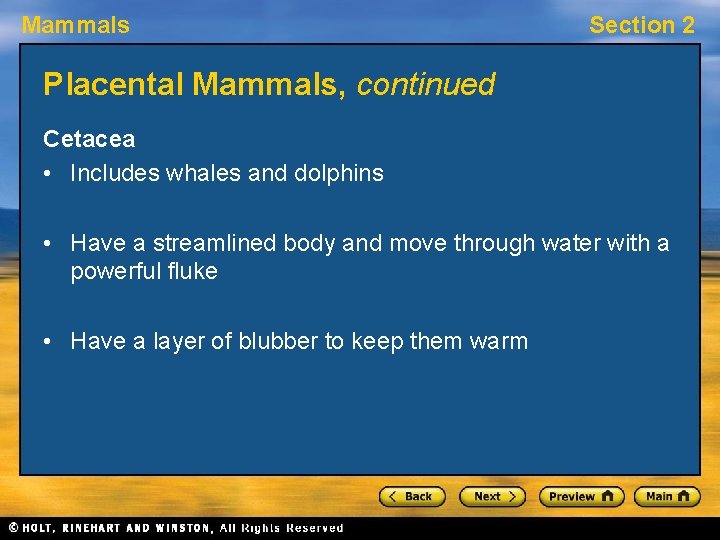 Mammals

Section 2

Placental Mammals, continued

Cetacea

• Includes whales and dolphins

• Have a streamlined body and move through water with a powerful fluke

• Have a layer of blubber to keep them warm

Back Next Preview Main

© HOLT, RINEHART AND WINSTON, All Rights Reserved